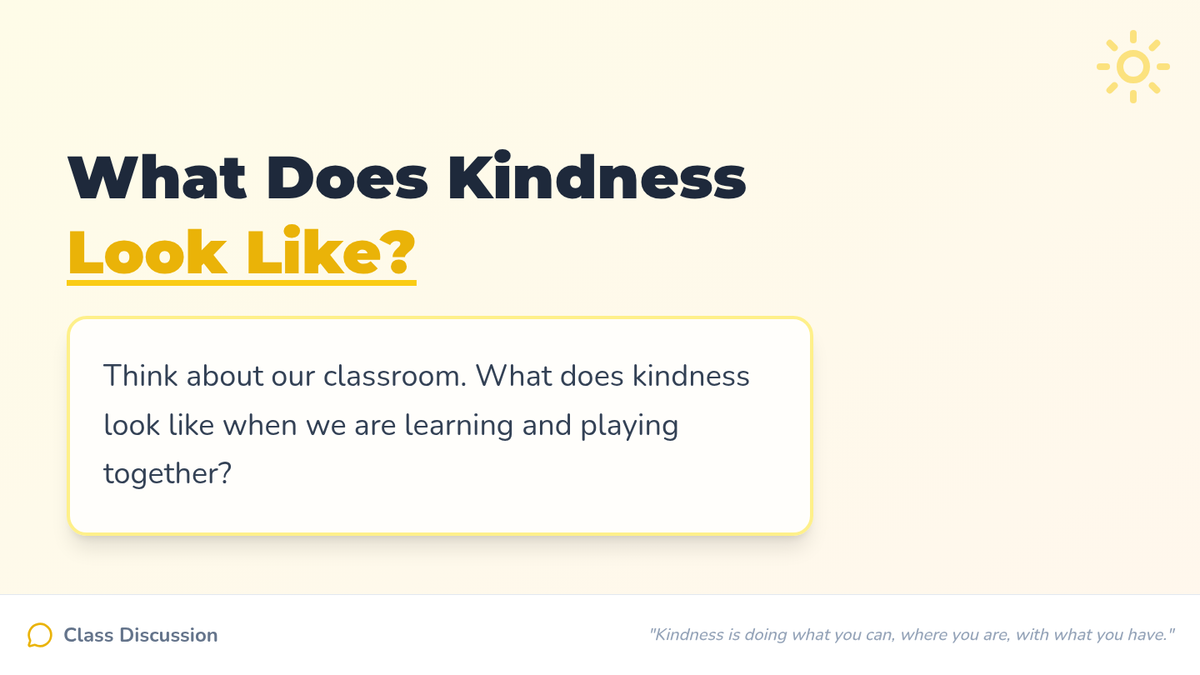 What Does Kindness Look Like?

Think about our classroom. What does kindness look like when we are learning and playing together?

Class Discussion

"Kindness is doing what you can, where you are, with what you have."